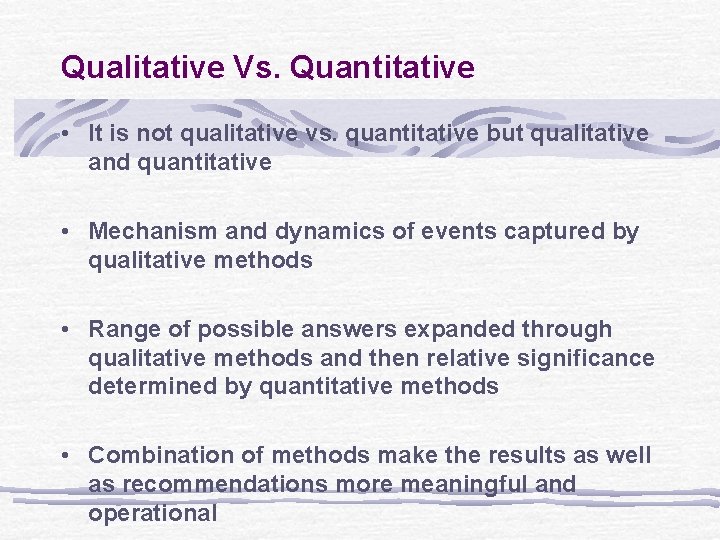 Qualitative Vs. Quantitative

• It is not qualitative vs. quantitative but qualitative and quantitative

• Mechanism and dynamics of events captured by qualitative methods

• Range of possible answers expanded through qualitative methods and then relative significance determined by quantitative methods

• Combination of methods make the results as well as recommendations more meaningful and operational